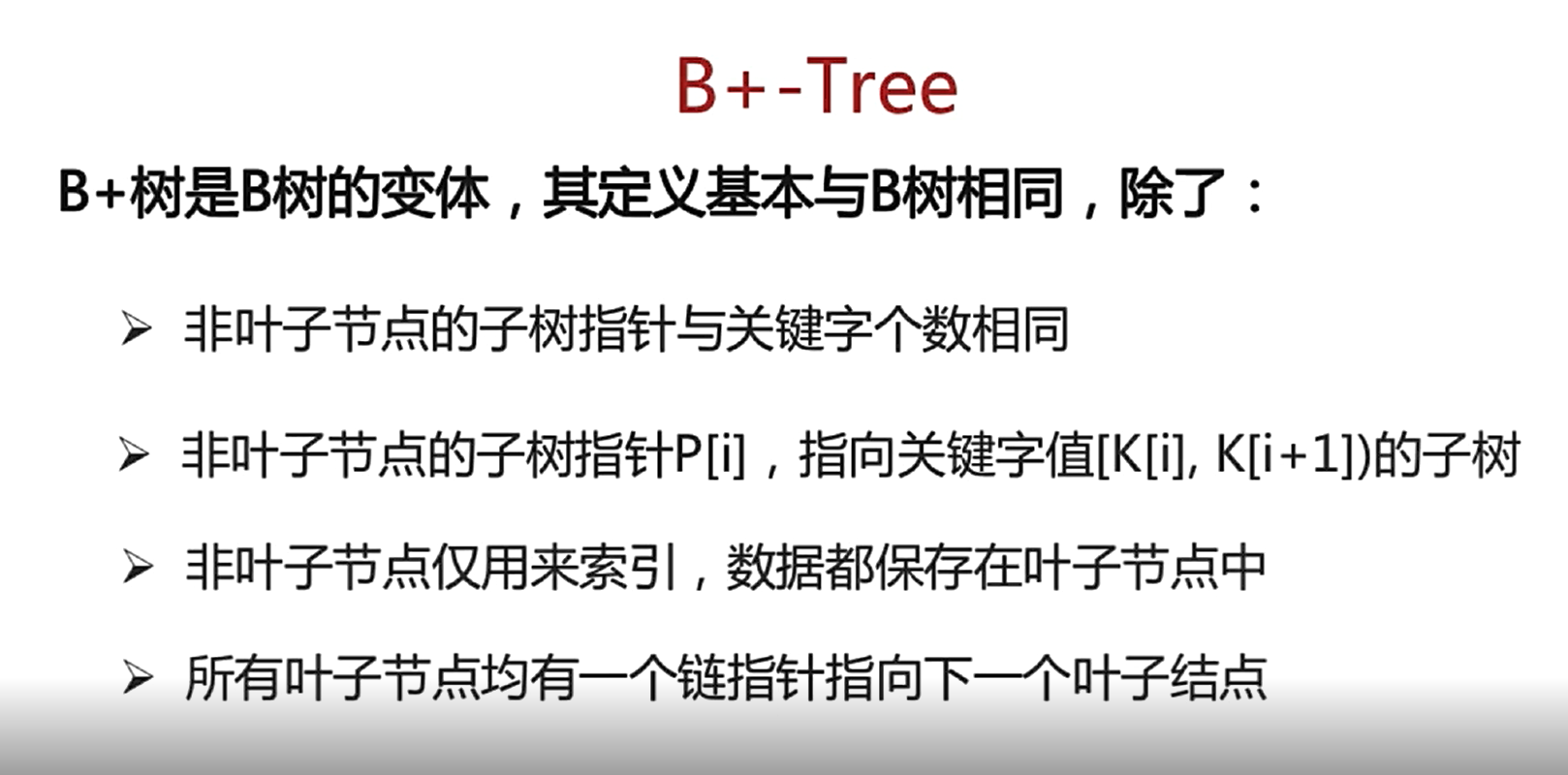 B+-Tree

B+树是B树的变体，其定义基本与B树相同，除了：

➢ 非叶子节点的子树指针与关键字个数相同

➢ 非叶子节点的子树指针P[i]，指向关键字值[K[i], K[i+1])的子树

➢ 非叶子节点仅用来索引，数据都保存在叶子节点中

➢ 所有叶子节点均有一个链指针指向下一个叶子结点